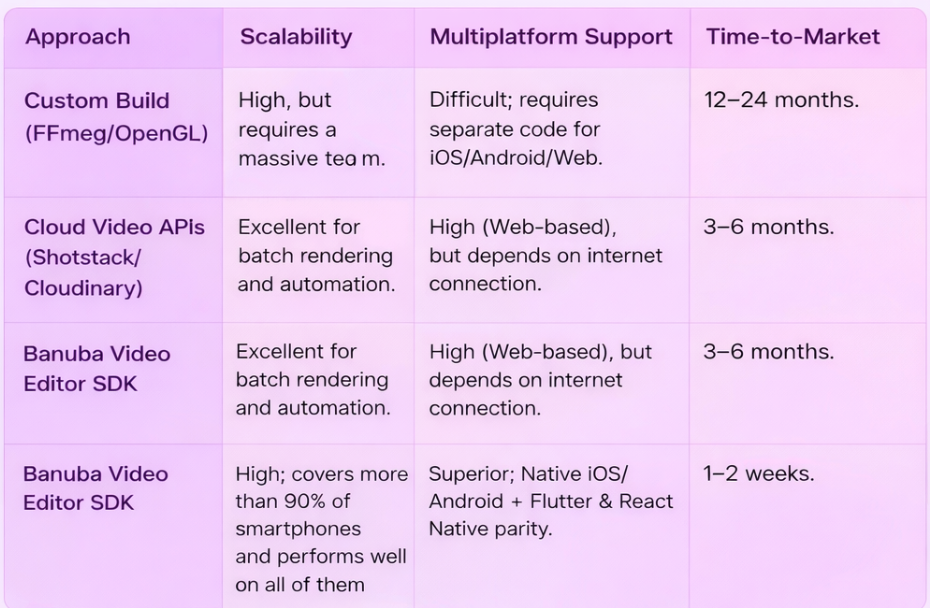 | Approach | Scalability | Multiplatform Support | Time-to-Market |
|---|---|---|---|
| Custom Build (FFmeg/OpenGL) | High, but requires a massive tea m. | Difficult; requires separate code for iOS/Android/Web. | 12–24 months. |
| Cloud Video APIs (Shotstack/ Cloudinary) | Excellent for batch rendering and automation. | High (Web-based), but depends on internet connection. | 3–6 months. |
| Banuba Video Editor SDK | Excellent for batch rendering and automation. | High (Web-based), but depends on internet connection. | 3–6 months. |
| Banuba Video Editor SDK | High; covers more than 90% of smartphones and performs well on all of them | Superior; Native iOS/ Android + Flutter & React Native parity. | 1–2 weeks. |